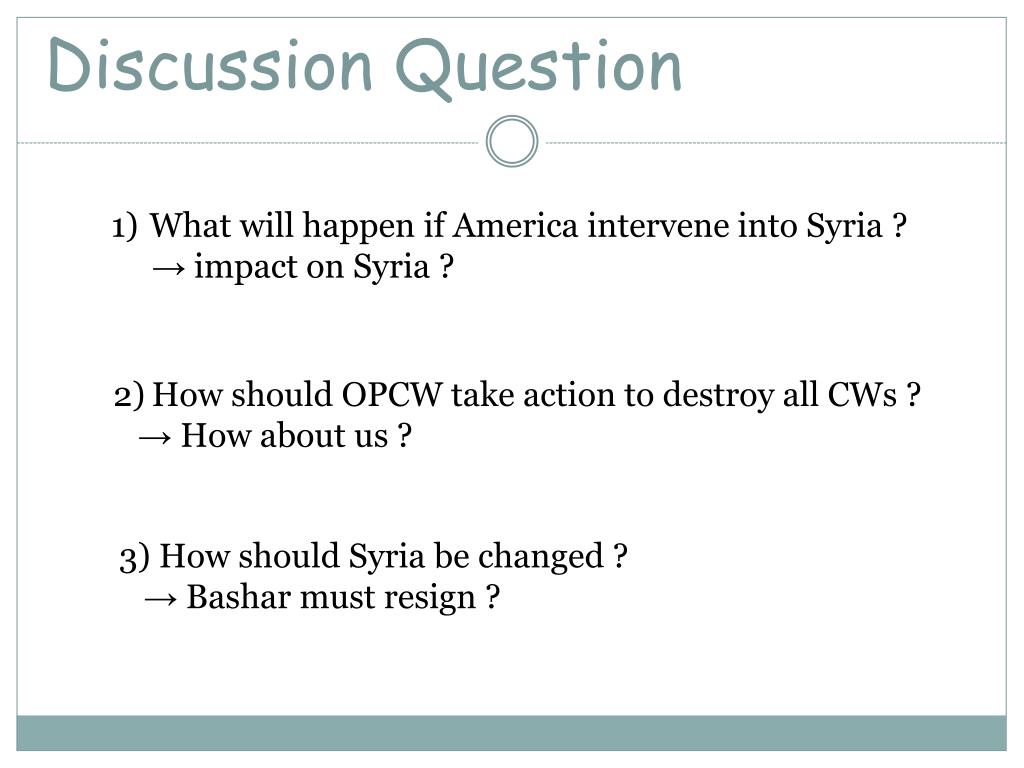 Discussion Question

1) What will happen if America intervene into Syria ?
→ impact on Syria ?

2) How should OPCW take action to destroy all CWs ?
→ How about us ?

3) How should Syria be changed ?
→ Bashar must resign ?